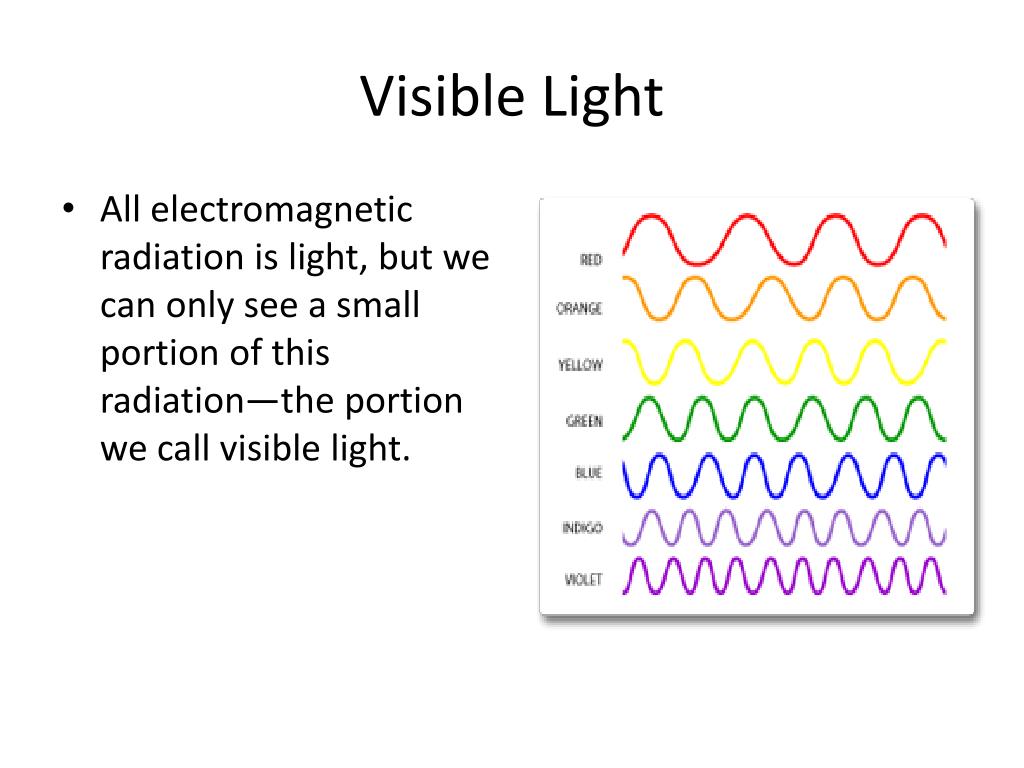 Visible Light

• All electromagnetic radiation is light, but we can only see a small portion of this radiation—the portion we call visible light.

RED
ORANGE
YELLOW
GREEN
BLUE
INDIGO
VIOLET